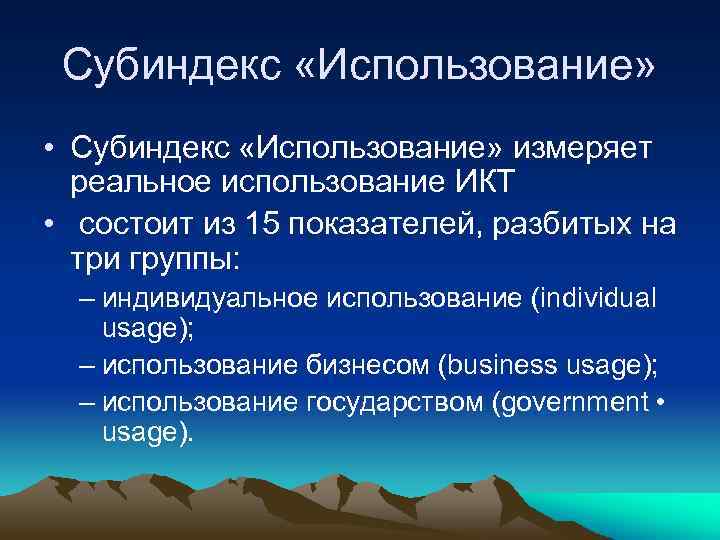 Субиндекс «Использование»

• Субиндекс «Использование» измеряет реальное использование ИКТ

• состоит из 15 показателей, разбитых на три группы:

– индивидуальное использование (individual usage);

– использование бизнесом (business usage);

– использование государством (government • usage).